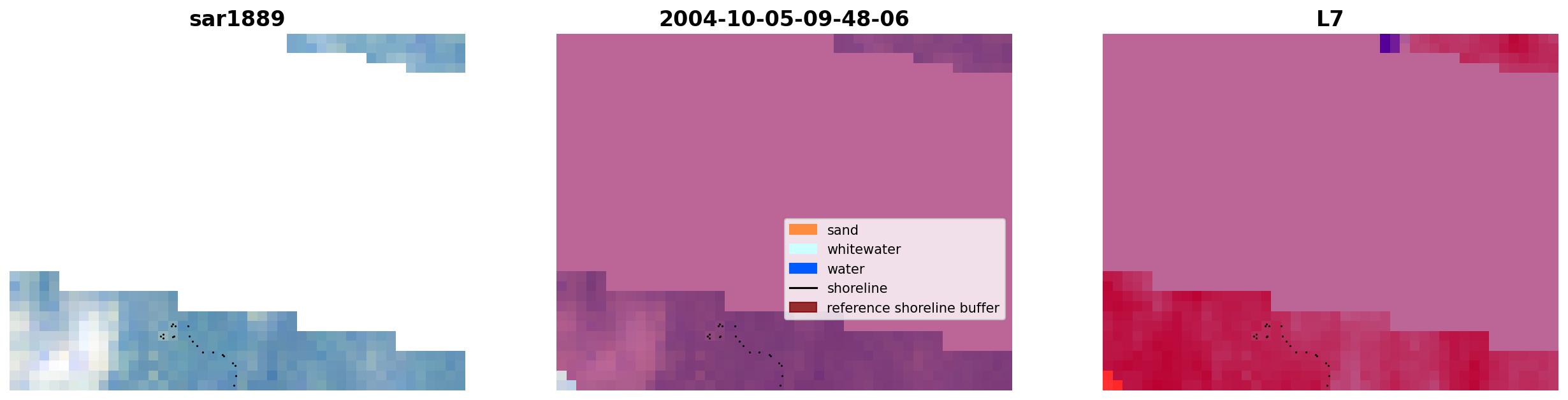 sar1889

2004-10-05-09-48-06

sand
whitewater
water
shoreline
reference shoreline buffer

L7